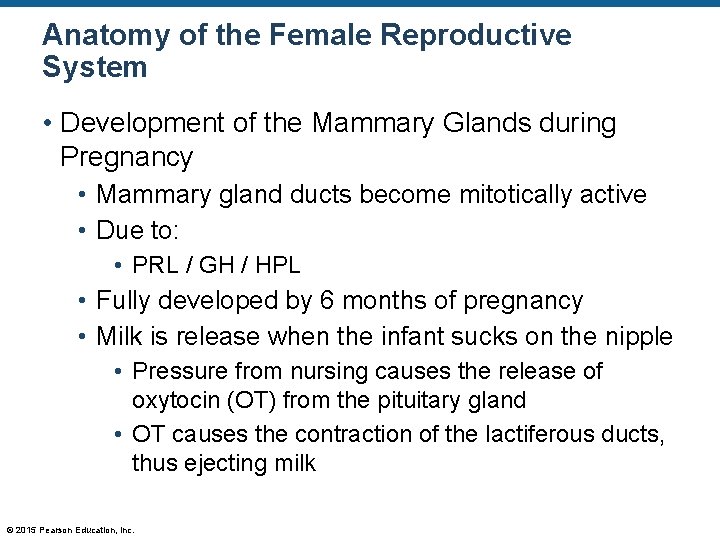 Anatomy of the Female Reproductive System

• Development of the Mammary Glands during Pregnancy
  • Mammary gland ducts become mitotically active
  • Due to:
    • PRL / GH / HPL
  • Fully developed by 6 months of pregnancy
  • Milk is release when the infant sucks on the nipple
    • Pressure from nursing causes the release of oxytocin (OT) from the pituitary gland
    • OT causes the contraction of the lactiferous ducts, thus ejecting milk

© 2015 Pearson Education, Inc.